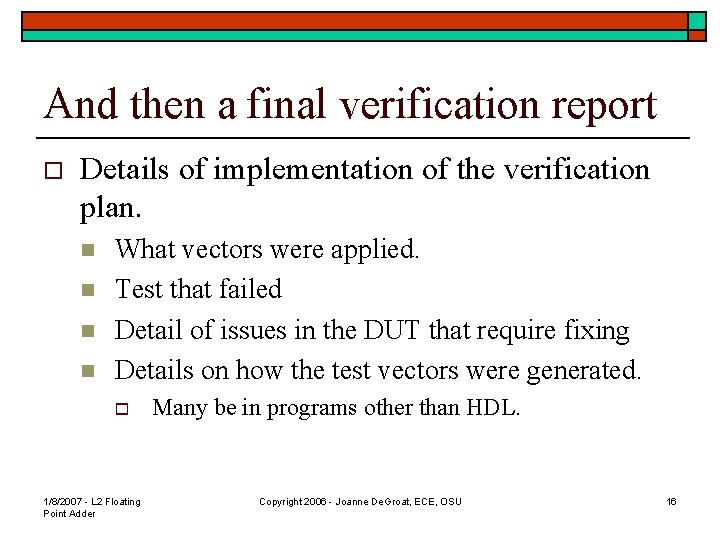 And then a final verification report

Details of implementation of the verification plan.

What vectors were applied.

Test that failed

Detail of issues in the DUT that require fixing

Details on how the test vectors were generated.

Many be in programs other than HDL.

1/8/2007 - L2 Floating Point Adder

Copyright 2006 - Joanne DeGroat, ECE, OSU

16